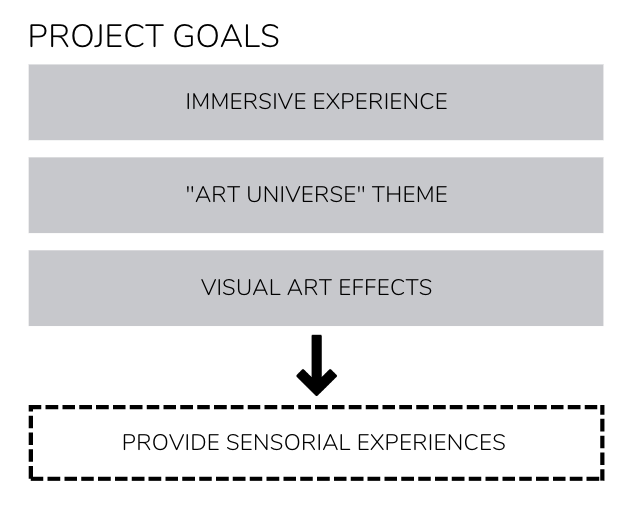 PROJECT GOALS

IMMERSIVE EXPERIENCE

"ART UNIVERSE" THEME

VISUAL ART EFFECTS

PROVIDE SENSORIAL EXPERIENCES